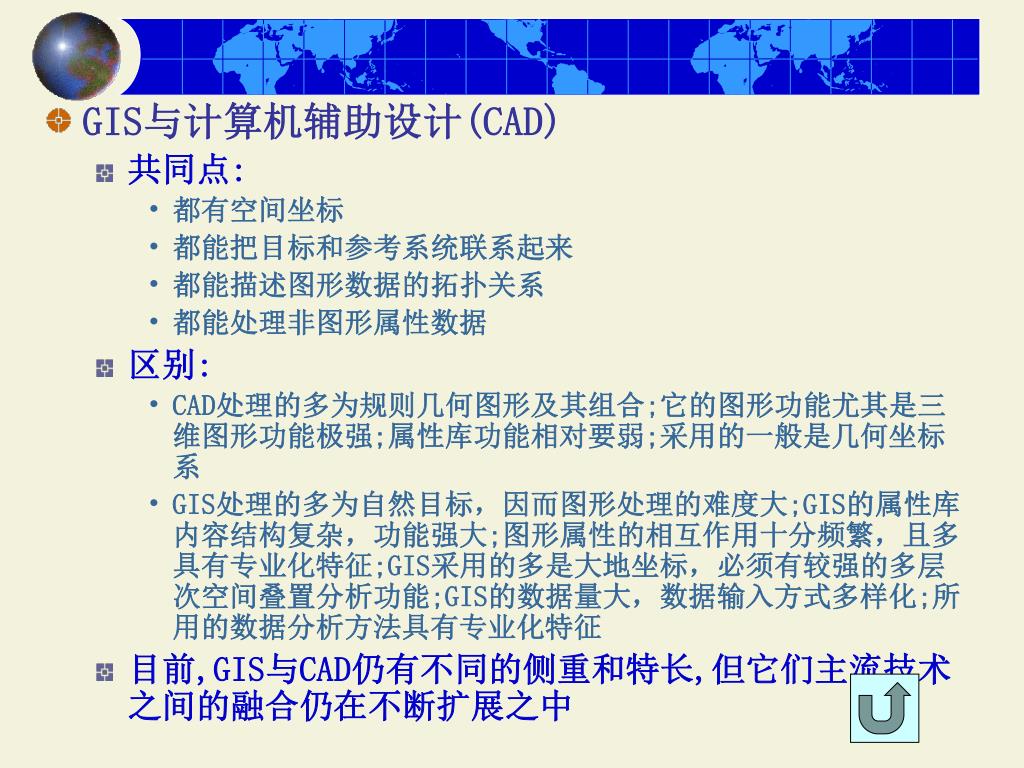 GIS与计算机辅助设计(CAD)

共同点:

• 都有空间坐标
• 都能把目标和参考系统联系起来
• 都能描述图形数据的拓扑关系
• 都能处理非图形属性数据

区别:

• CAD处理的多为规则几何图形及其组合;它的图形功能尤其是三维图形功能极强;属性库功能相对要弱;采用的一般是几何坐标系
• GIS处理的多为自然目标，因而图形处理的难度大;GIS的属性库内容结构复杂，功能强大;图形属性的相互作用十分频繁，且多具有专业化特征;GIS采用的多是大地坐标，必须有较强的多层次空间叠置分析功能;GIS的数据量大，数据输入方式多样化;所用的数据分析方法具有专业化特征

目前,GIS与CAD仍有不同的侧重和特长,但它们主流技术之间的融合仍在不断扩展之中